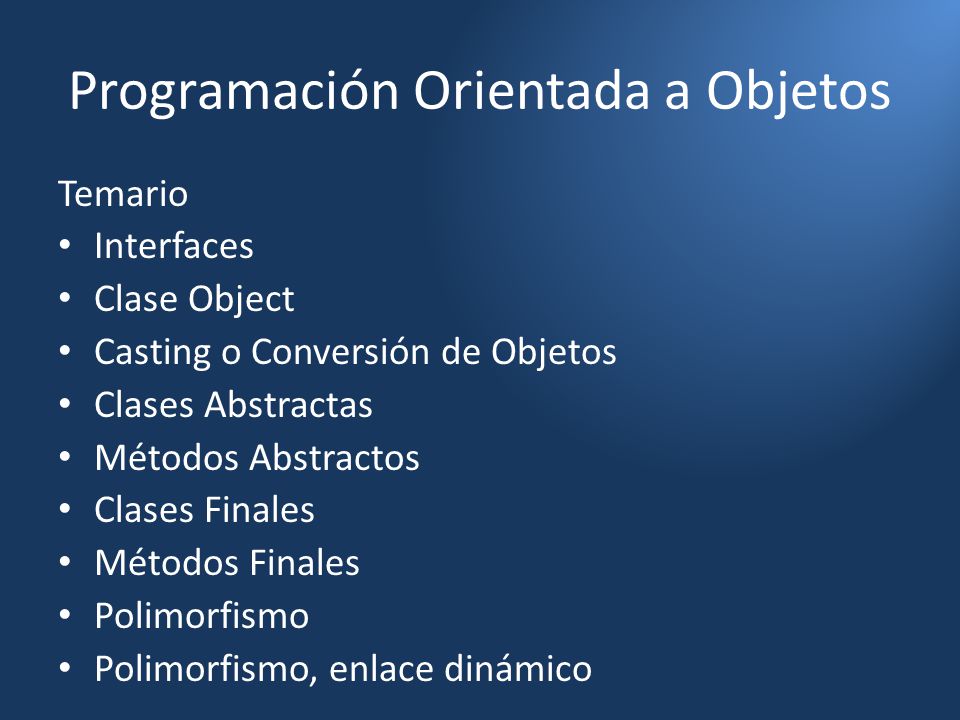 Programación Orientada a Objetos

Temario
• Interfaces
• Clase Object
• Casting o Conversión de Objetos
• Clases Abstractas
• Métodos Abstractos
• Clases Finales
• Métodos Finales
• Polimorfismo
• Polimorfismo, enlace dinámico